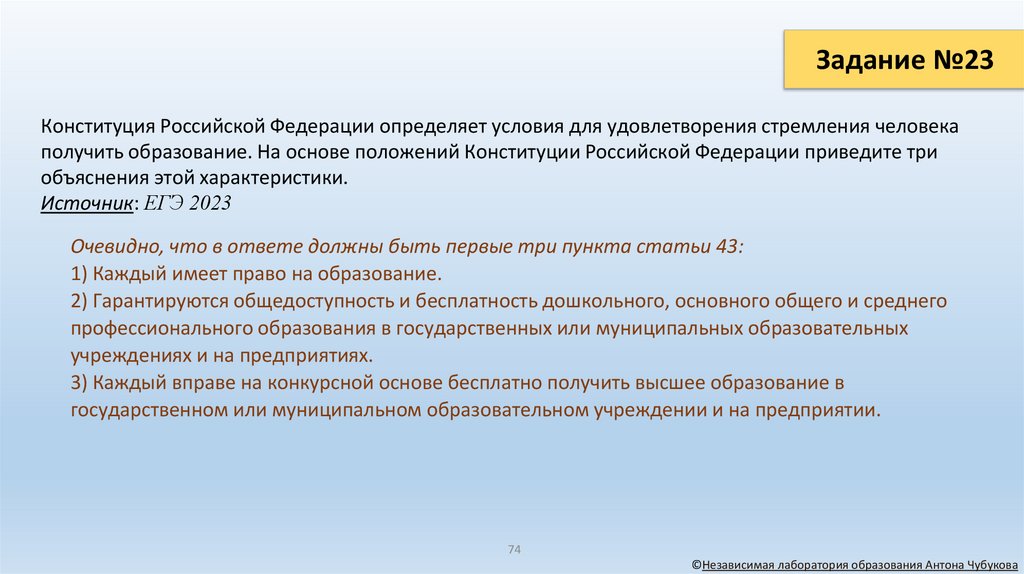 Задание №23

Конституция Российской Федерации определяет условия для удовлетворения стремления человека получить образование. На основе положений Конституции Российской Федерации приведите три объяснения этой характеристики.
Источник: ЕГЭ 2023

Очевидно, что в ответе должны быть первые три пункта статьи 43:
1) Каждый имеет право на образование.
2) Гарантируются общедоступность и бесплатность дошкольного, основного общего и среднего профессионального образования в государственных или муниципальных образовательных учреждениях и на предприятиях.
3) Каждый вправе на конкурсной основе бесплатно получить высшее образование в государственном или муниципальном образовательном учреждении и на предприятии.

74

©Независимая лаборатория образования Антона Чубукова